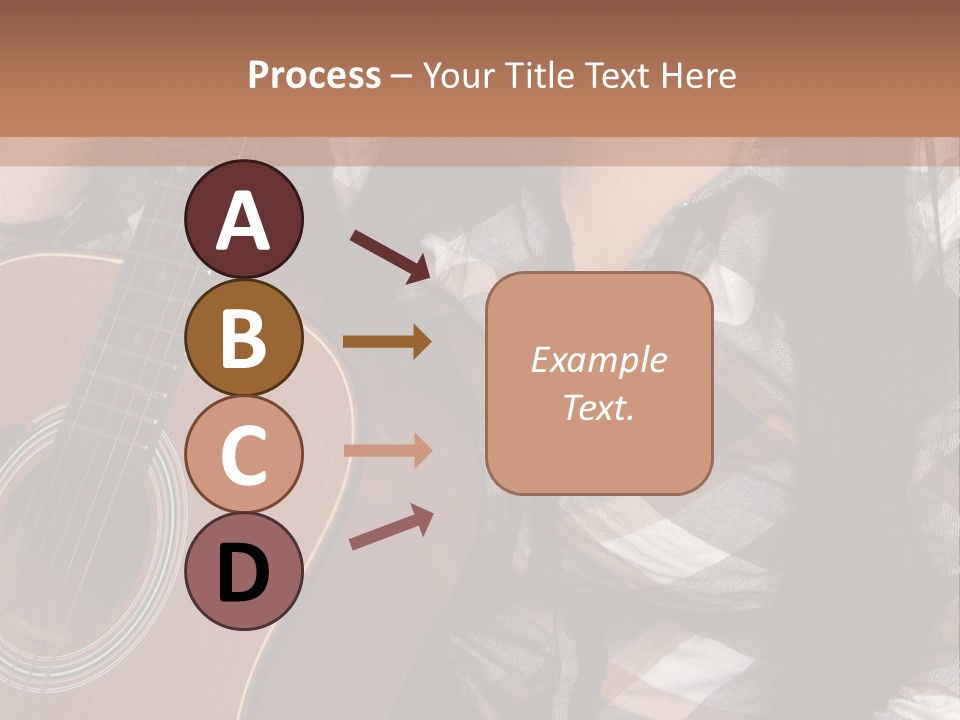 Process – Your Title Text Here

A

B

C

D

Example Text.